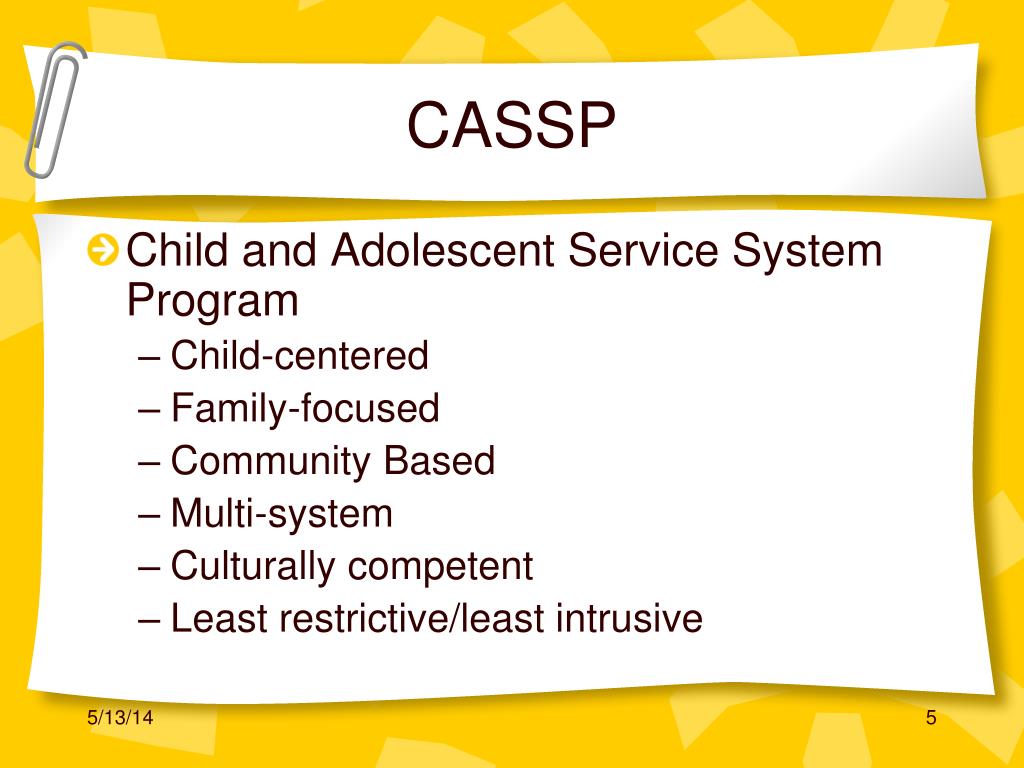 CASSP

Child and Adolescent Service System Program
– Child-centered
– Family-focused
– Community Based
– Multi-system
– Culturally competent
– Least restrictive/least intrusive

5/13/14

5